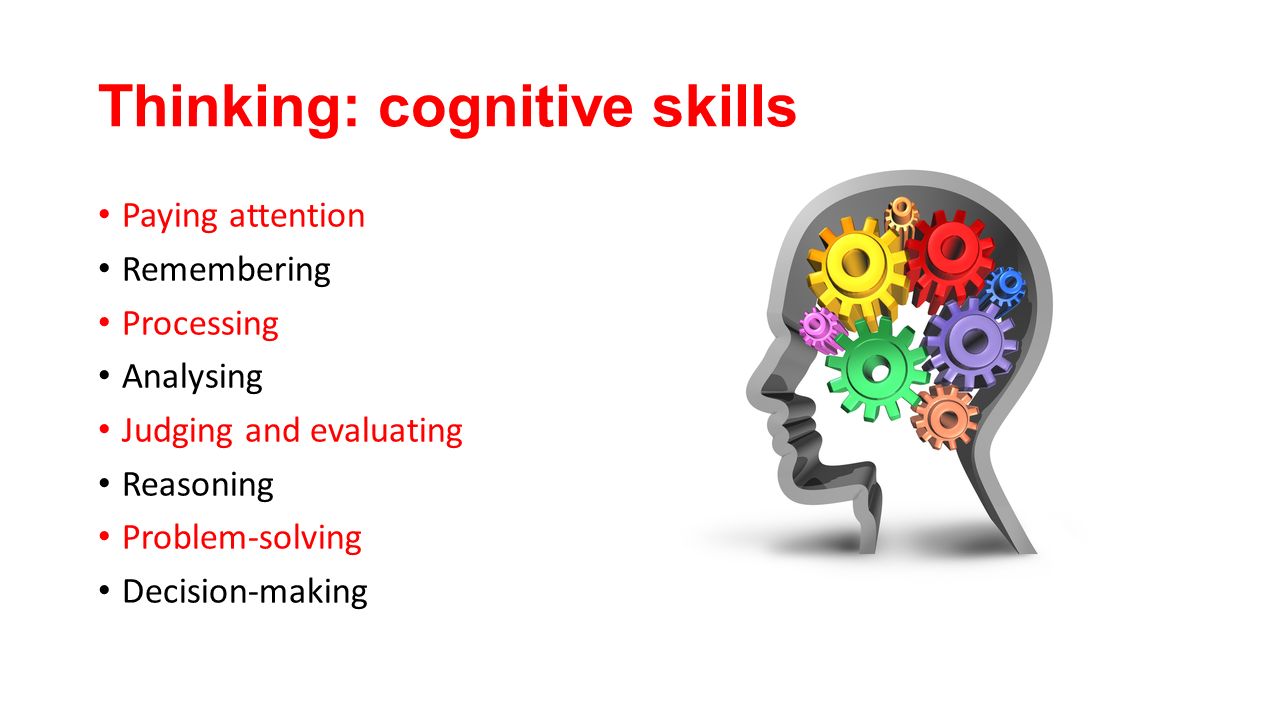 Thinking: cognitive skills

• Paying attention
• Remembering
• Processing
• Analysing
• Judging and evaluating
• Reasoning
• Problem-solving
• Decision-making